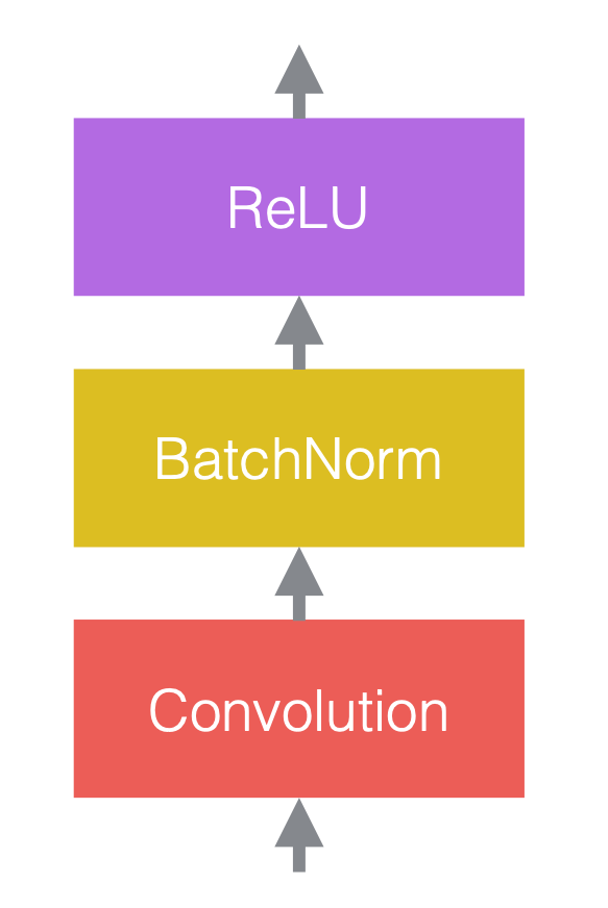 ReLU

BatchNorm

Convolution